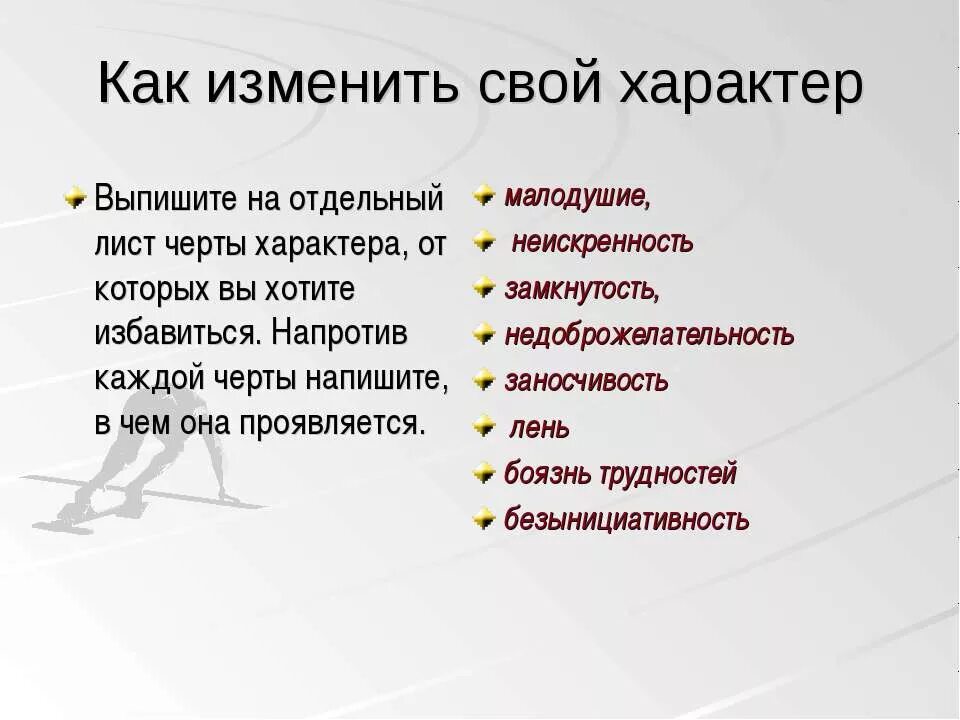 Как изменить свой характер

Выпишите на отдельный лист черты характера, от которых вы хотите избавиться. Напротив каждой черты напишите, в чем она проявляется.

малодушие,
неискренность
замкнутость,
недоброжелательность
заносчивость
лень
боязнь трудностей
безынициативность